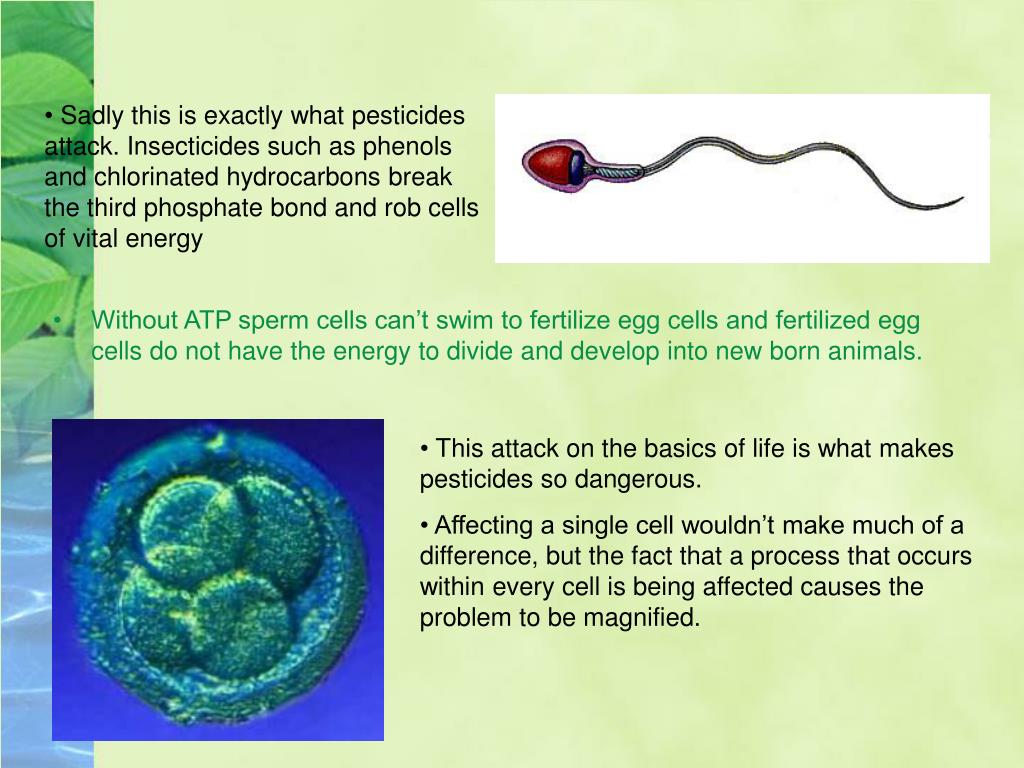 • Sadly this is exactly what pesticides attack. Insecticides such as phenols and chlorinated hydrocarbons break the third phosphate bond and rob cells of vital energy

• Without ATP sperm cells can’t swim to fertilize egg cells and fertilized egg cells do not have the energy to divide and develop into new born animals.

• This attack on the basics of life is what makes pesticides so dangerous.

• Affecting a single cell wouldn’t make much of a difference, but the fact that a process that occurs within every cell is being affected causes the problem to be magnified.